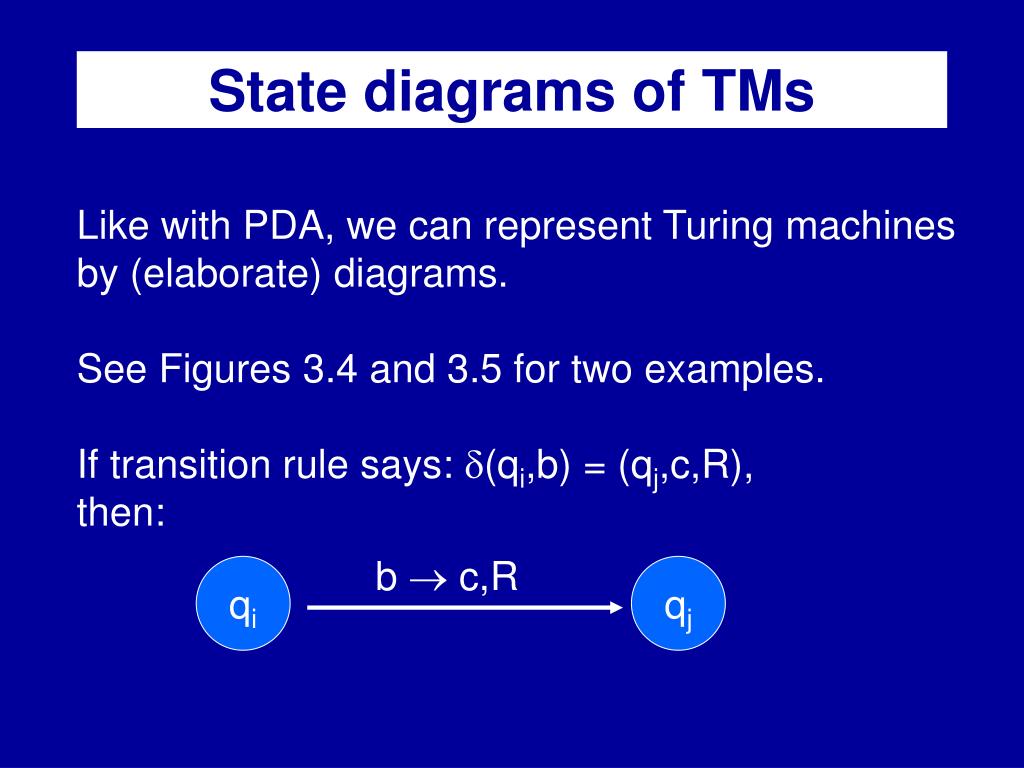 State diagrams of TMs

Like with PDA, we can represent Turing machines by (elaborate) diagrams.

See Figures 3.4 and 3.5 for two examples.

If transition rule says: $\delta(q_i,b) = (q_j,c,R)$, then:

$q_i$

$b \rightarrow c,R$

$q_j$